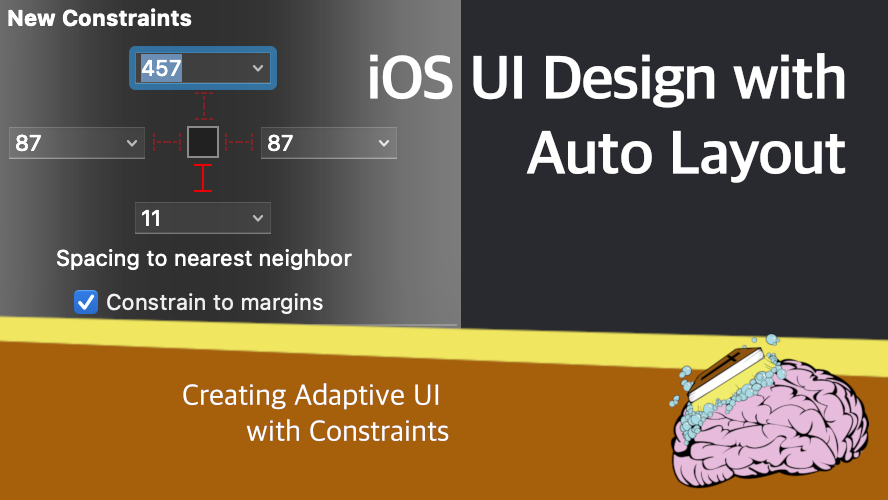 New Constraints

457

87

87

11

Spacing to nearest neighbor

Constrain to margins

iOS UI Design with Auto Layout

Creating Adaptive UI with Constraints